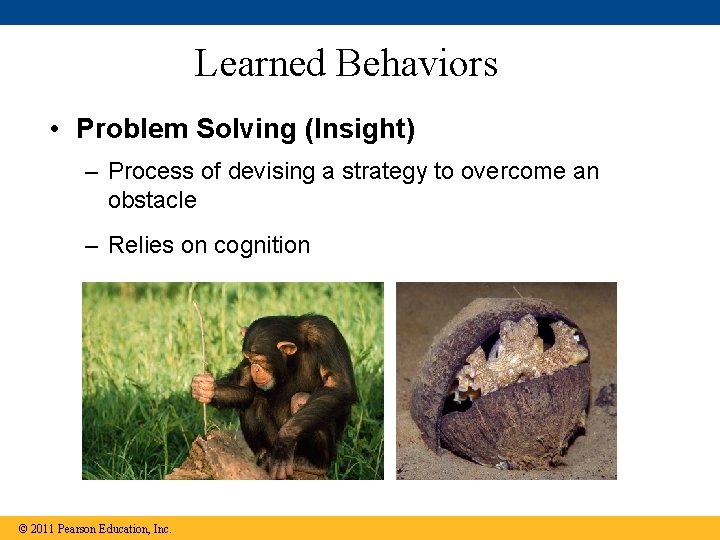 Learned Behaviors

• Problem Solving (Insight)

– Process of devising a strategy to overcome an obstacle

– Relies on cognition

© 2011 Pearson Education, Inc.